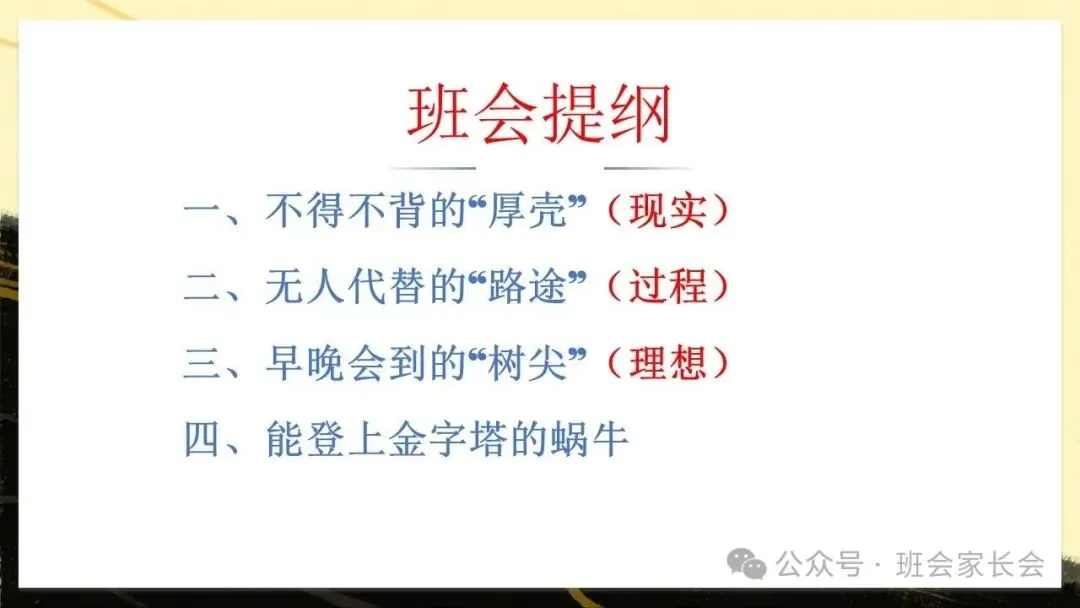 班会提纲

一、不得不背的“厚壳”（现实）

二、无人代替的“路途”（过程）

三、早晚会到的“树尖”（理想）

四、能登上金字塔的蜗牛

公众号 · 班会家长会